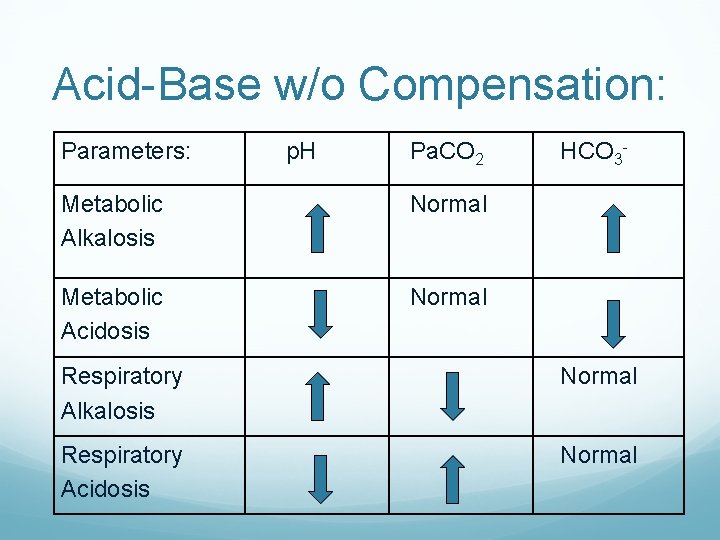 Acid-Base w/o Compensation:

| Parameters: | pH | $PaCO_2$ | $HCO_3^-$ |
|---|---|---|---|
| Metabolic Alkalosis | ↑ | Normal | ↑ |
| Metabolic Acidosis | ↓ | Normal | ↓ |
| Respiratory Alkalosis | ↑ | ↓ | Normal |
| Respiratory Acidosis | ↓ | ↑ | Normal |